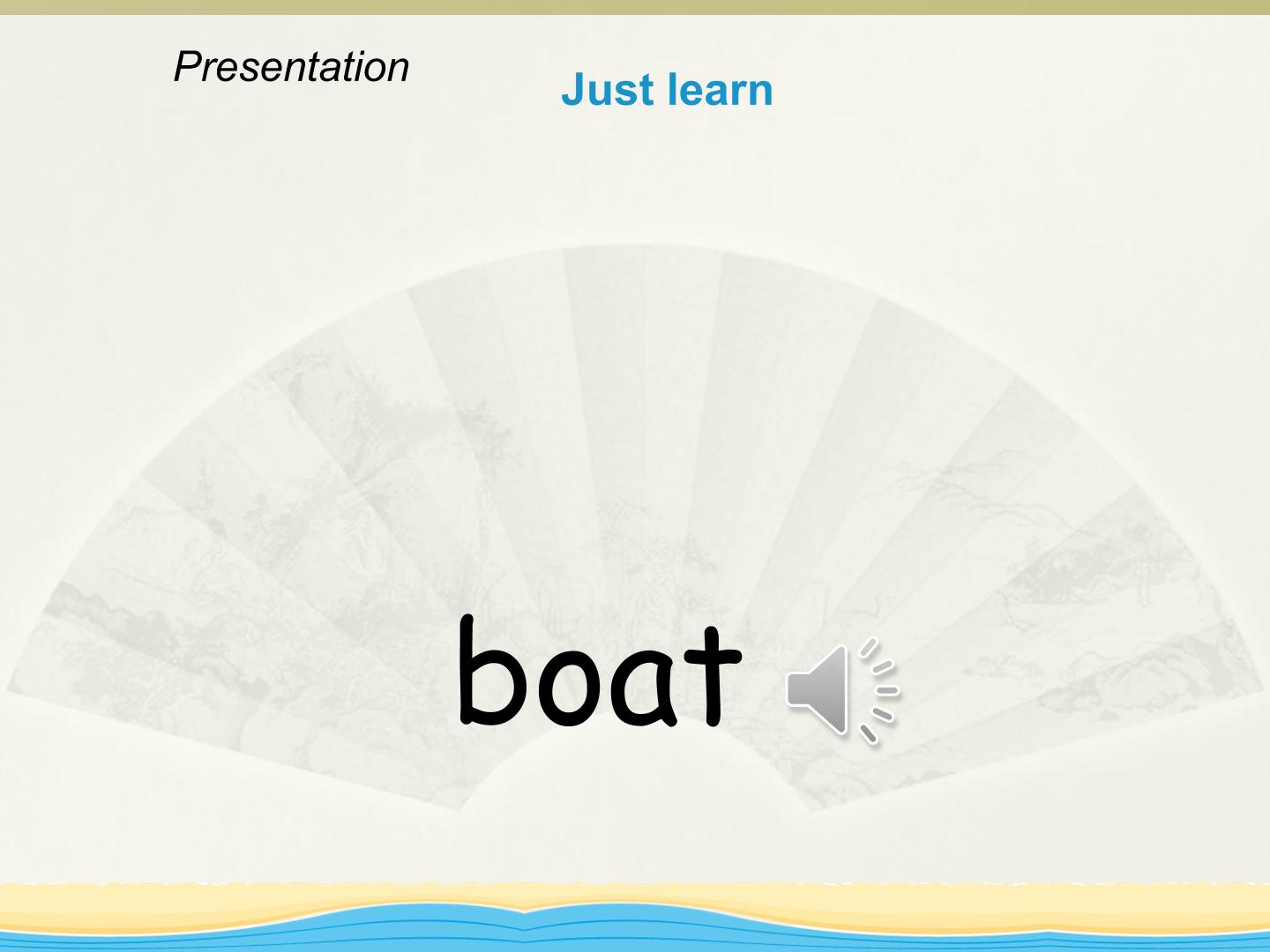 Presentation

Just learn

boat